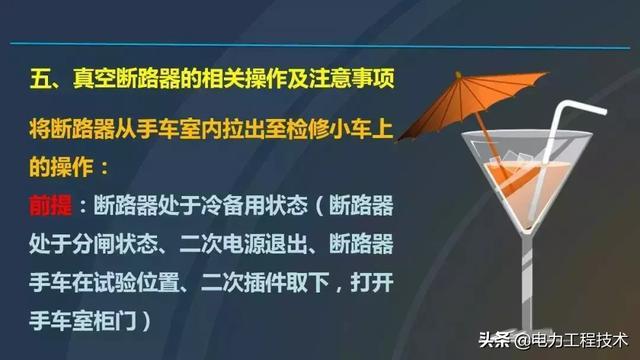 五、真空断路器的相关操作及注意事项

将断路器从手车室内拉出至检修小车上的操作：

前提：断路器处于冷备用状态（断路器处于分闸状态、二次电源退出、断路器手车在试验位置、二次插件取下，打开手车室柜门）

头条 @电力工程技术